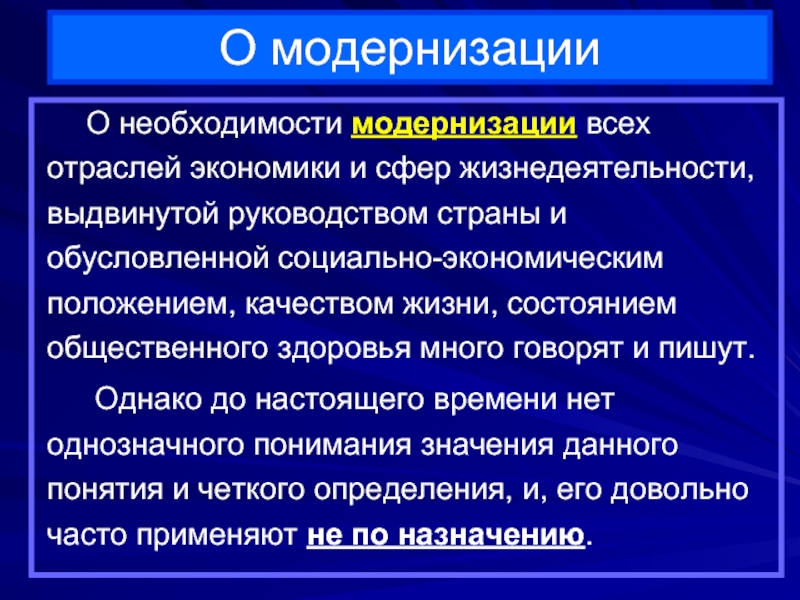 О модернизации

О необходимости модернизации всех отраслей экономики и сфер жизнедеятельности, выдвинутой руководством страны и обусловленной социально-экономическим положением, качеством жизни, состоянием общественного здоровья много говорят и пишут.

Однако до настоящего времени нет однозначного понимания значения данного понятия и четкого определения, и, его довольно часто применяют не по назначению.